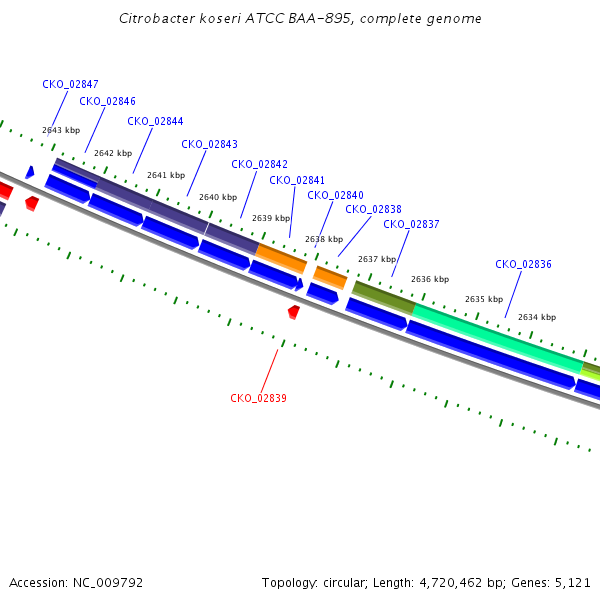 Citrobacter koseri ATCC BAA-895, complete genome

CKO_02847
CKO_02846
CKO_02844
CKO_02843
CKO_02842
CKO_02841
CKO_02840
CKO_02838
CKO_02837
CKO_02836

2643 kbp
2642 kbp
2641 kbp
2640 kbp
2639 kbp
2638 kbp
2637 kbp
2636 kbp
2635 kbp
2634 kbp

CKO_02839

Accession: NC_009792

Topology: circular; Length: 4,720,462 bp; Genes: 5,121